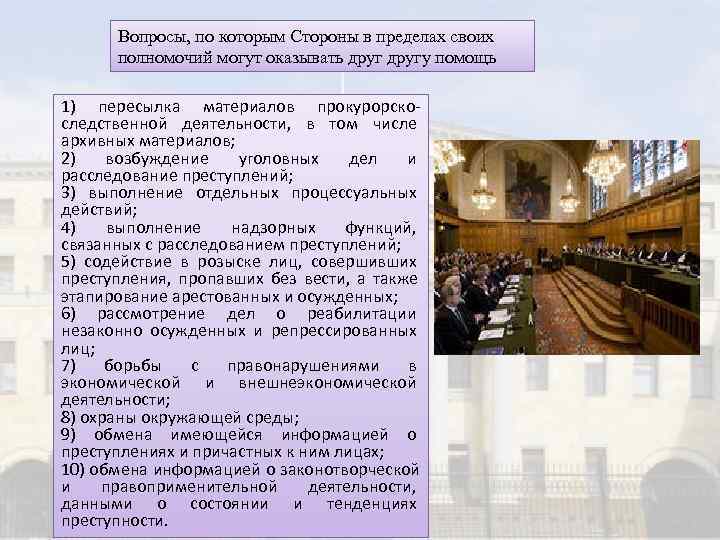 Вопросы, по которым Стороны в пределах своих полномочий могут оказывать друг другу помощь

1) пересылка материалов прокурорско-следственной деятельности, в том числе архивных материалов;
2) возбуждение уголовных дел и расследование преступлений;
3) выполнение отдельных процессуальных действий;
4) выполнение надзорных функций, связанных с расследованием преступлений;
5) содействие в розыске лиц, совершивших преступления, пропавших без вести, а также этапирование арестованных и осужденных;
6) рассмотрение дел о реабилитации незаконно осужденных и репрессированных лиц;
7) борьбы с правонарушениями в экономической и внешнеэкономической деятельности;
8) охраны окружающей среды;
9) обмена имеющейся информацией о преступлениях и причастных к ним лицах;
10) обмена информацией о законотворческой и правоприменительной деятельности, данными о состоянии и тенденциях преступности.